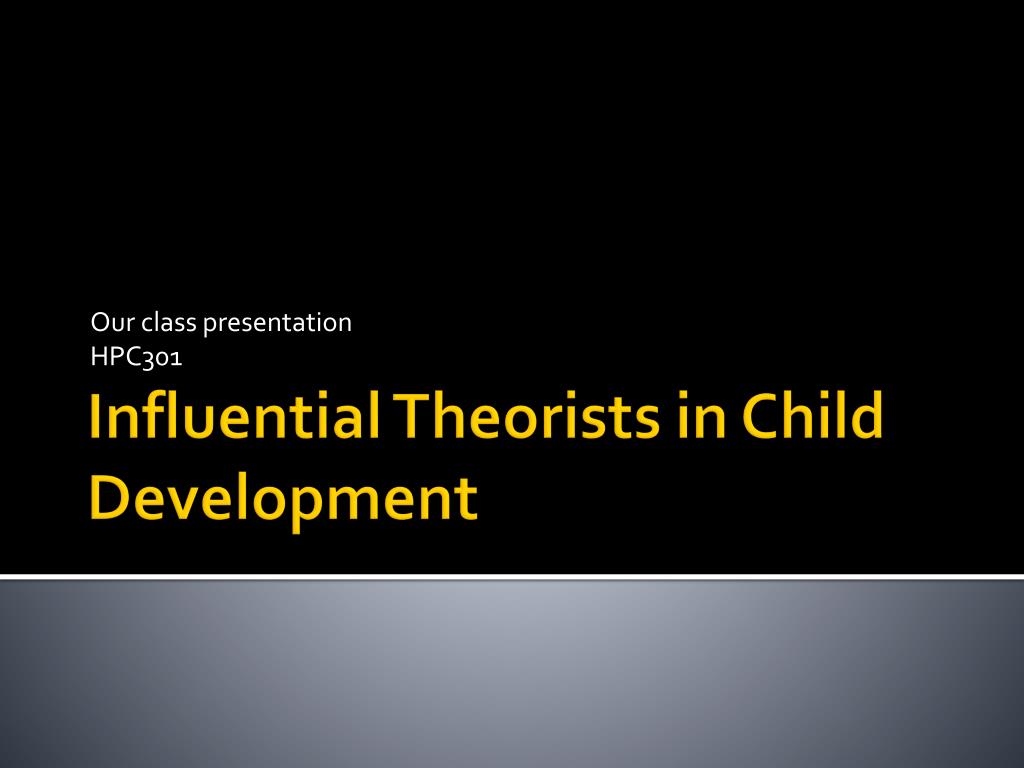 Our class presentation
HPC301

Influential Theorists in Child Development